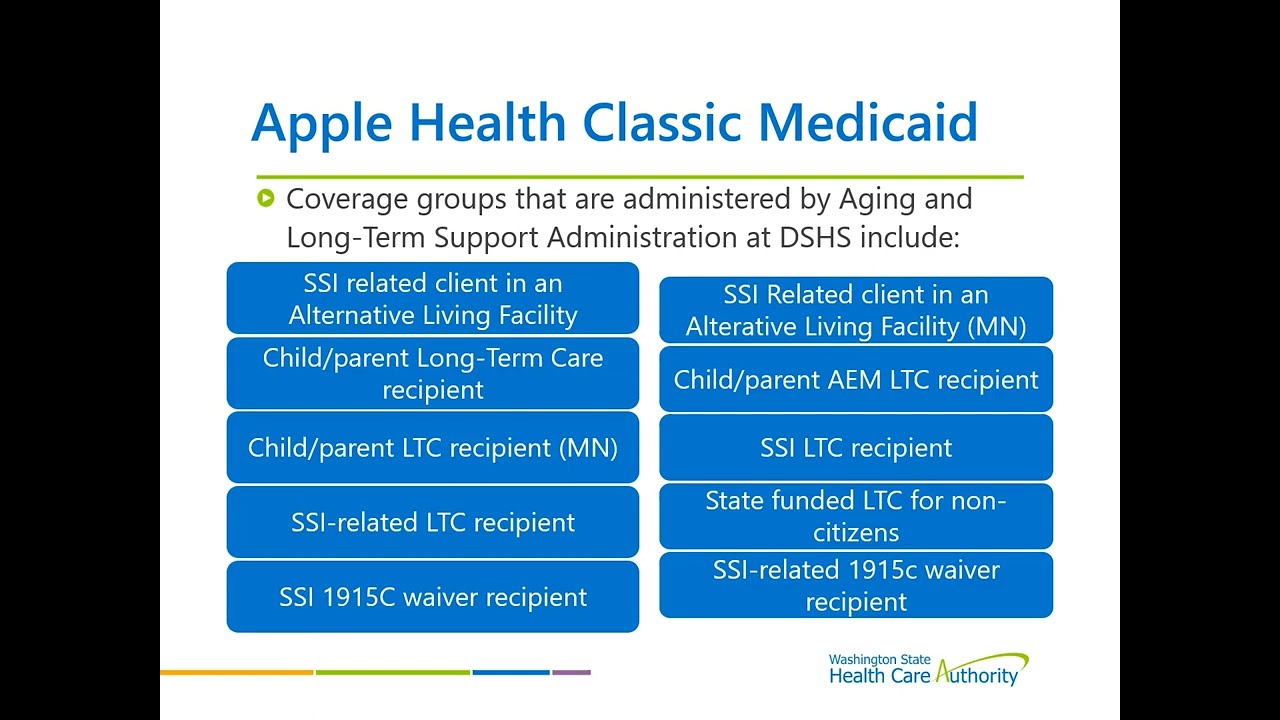 Apple Health Classic Medicaid

Coverage groups that are administered by Aging and Long-Term Support Administration at DSHS include:

SSI related client in an Alternative Living Facility

Child/parent Long-Term Care recipient

Child/parent LTC recipient (MN)

SSI-related LTC recipient

SSI 1915C waiver recipient

SSI Related client in an Alterative Living Facility (MN)

Child/parent AEM LTC recipient

SSI LTC recipient

State funded LTC for non-citizens

SSI-related 1915c waiver recipient

Washington State
Health Care Authority